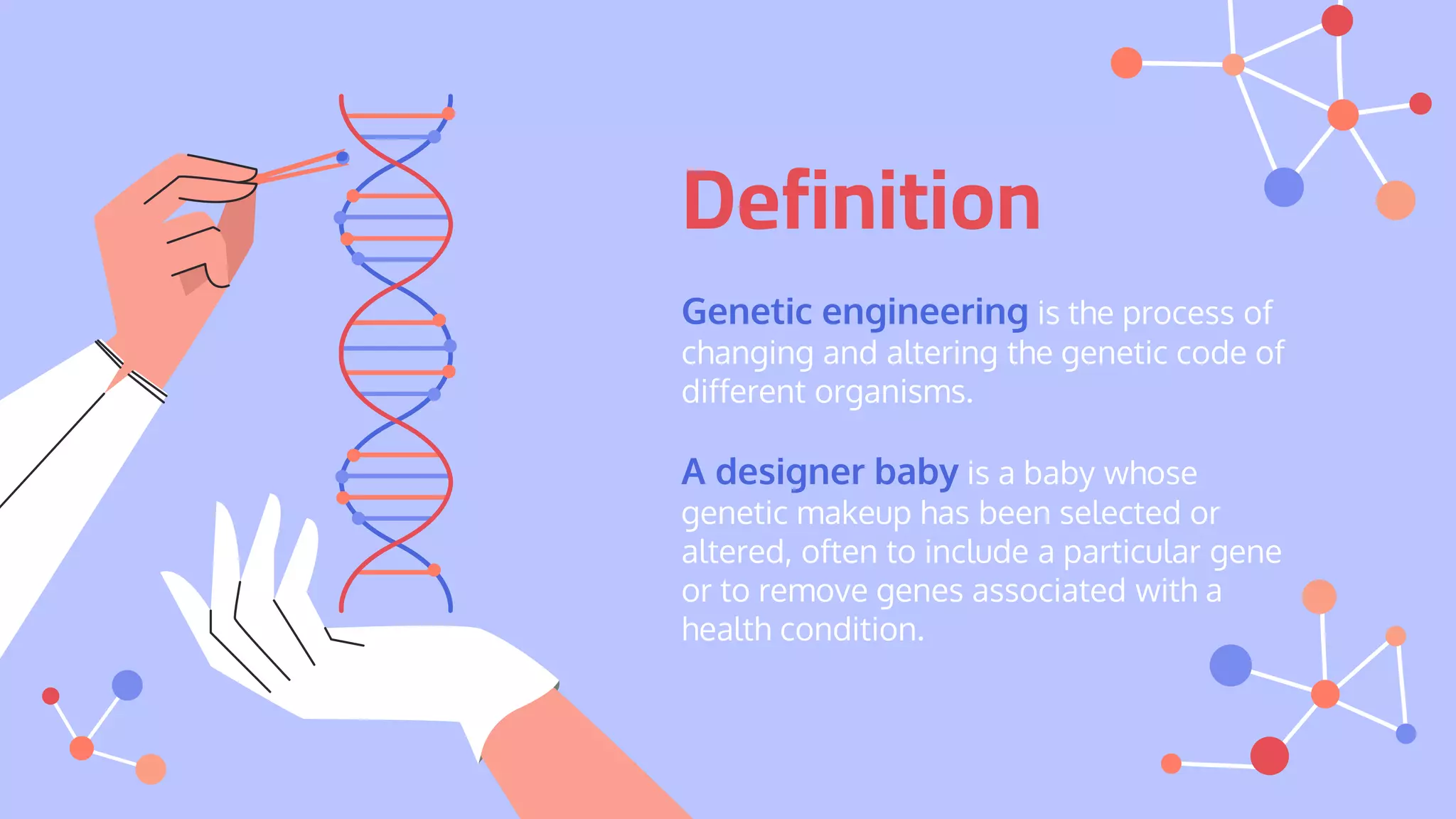 Definition

Genetic engineering is the process of changing and altering the genetic code of different organisms.

A designer baby is a baby whose genetic makeup has been selected or altered, often to include a particular gene or to remove genes associated with a health condition.